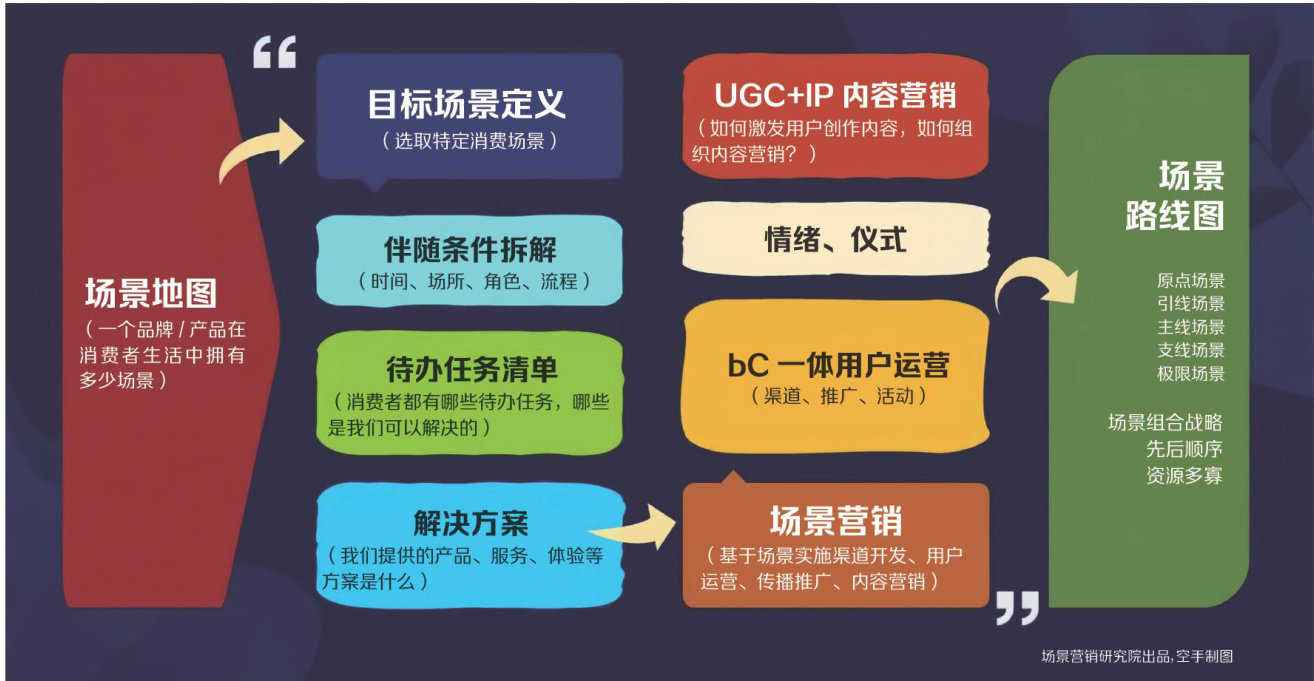 场景地图
（一个品牌 / 产品在消费者生活中拥有多少场景）

“

目标场景定义
（选取特定消费场景）

伴随条件拆解
（时间、场所、角色、流程）

待办任务清单
（消费者都有哪些待办任务，哪些是我们可以解决的）

解决方案
（我们提供的产品、服务、体验等方案是什么）

UGC+IP 内容营销
（如何激发用户创作内容，如何组织内容营销？）

情绪、仪式

bC 一体用户运营
（渠道、推广、活动）

场景营销
（基于场景实施渠道开发、用户运营、传播推广、内容营销）

”

场景路线图

原点场景
引线场景
主线场景
支线场景
极限场景

场景组合战略
先后顺序
资源多寡

场景营销研究院出品，空手制图